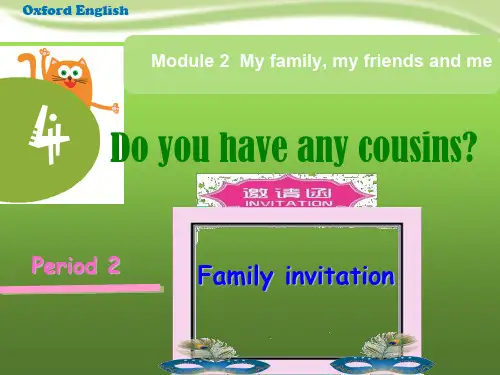 Oxford English

Module 2 My family, my friends and me

4

Do you have any cousins?

邀请函
INVITATION

Period 2

Family invitation